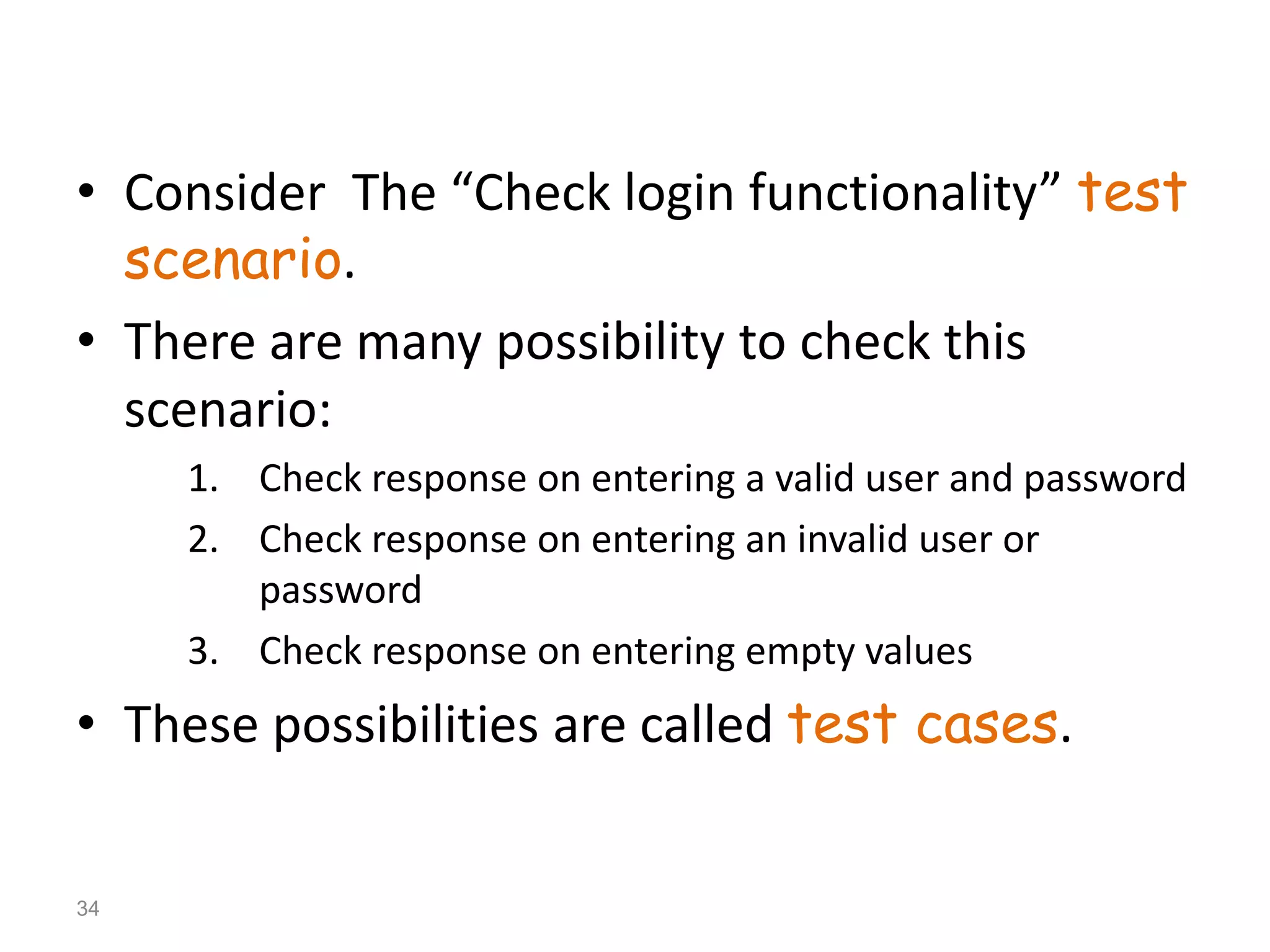 • Consider  The “Check login functionality” test scenario.

• There are many possibility to check this scenario:

1. Check response on entering a valid user and password
2. Check response on entering an invalid user or password
3. Check response on entering empty values

• These possibilities are called test cases.

34